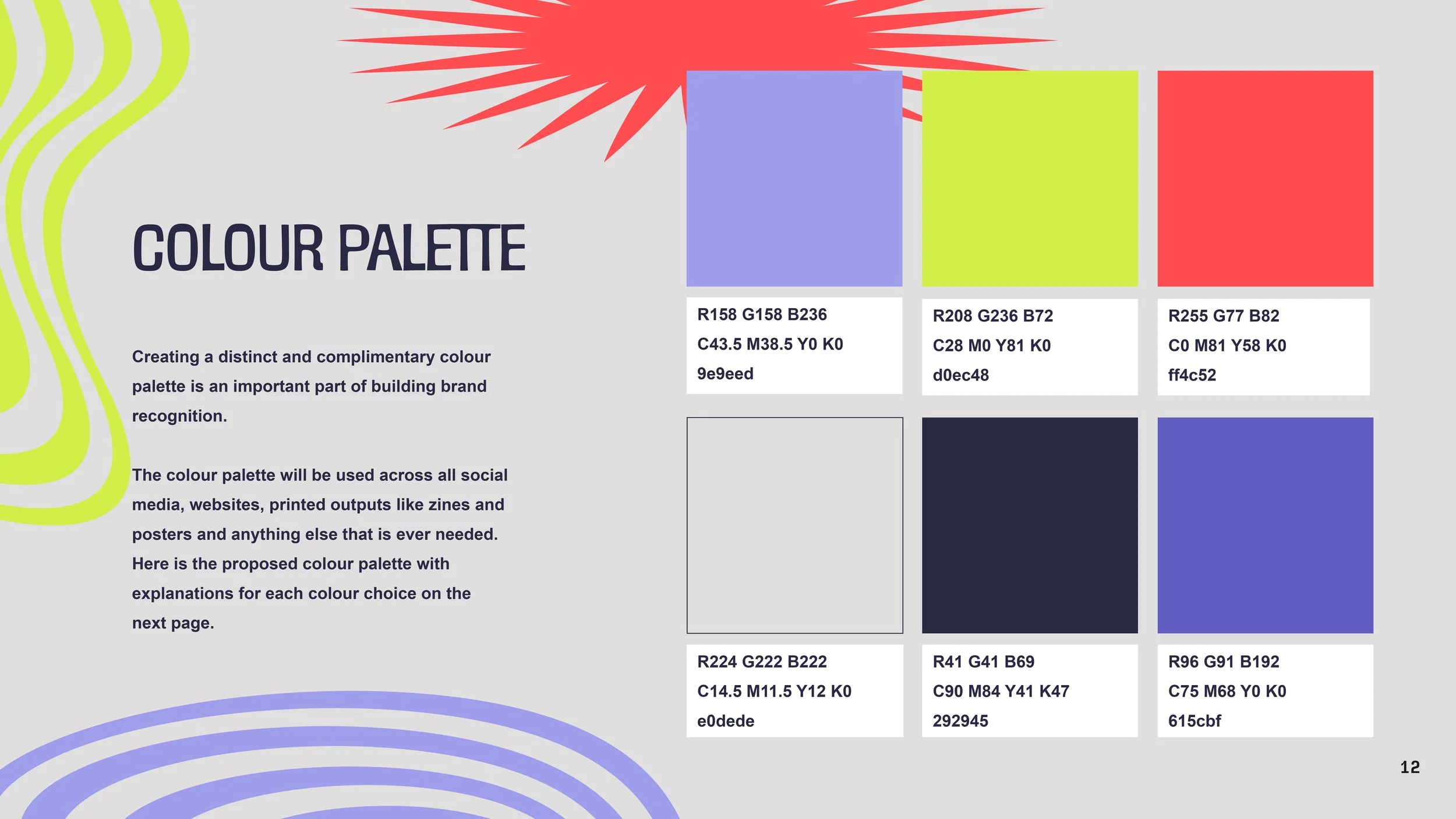 COLOUR PALETTE

Creating a distinct and complimentary colour palette is an important part of building brand recognition.

The colour palette will be used across all social media, websites, printed outputs like zines and posters and anything else that is ever needed. Here is the proposed colour palette with explanations for each colour choice on the next page.

R158 G158 B236
C43.5 M38.5 Y0 K0
9e9eed

R208 G236 B72
C28 M0 Y81 K0
d0ec48

R255 G77 B82
C0 M81 Y58 K0
ff4c52

R224 G222 B222
C14.5 M11.5 Y12 K0
e0dede

R41 G41 B69
C90 M84 Y41 K47
292945

R96 G91 B192
C75 M68 Y0 K0
615cbf

12